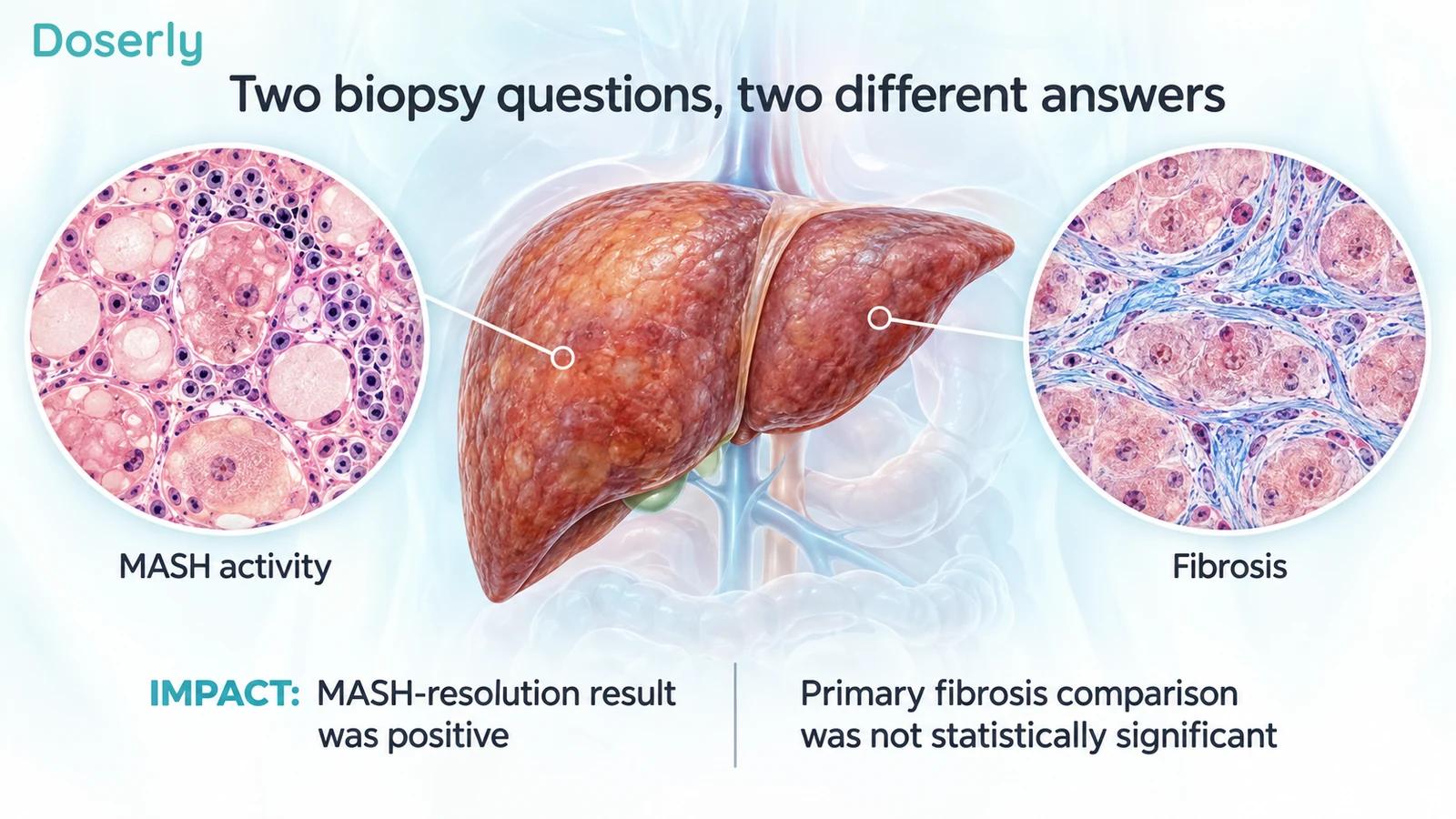 Doserly

Two biopsy questions, two different answers

MASH activity

Fibrosis

IMPACT: MASH-resolution result was positive

Primary fibrosis comparison was not statistically significant